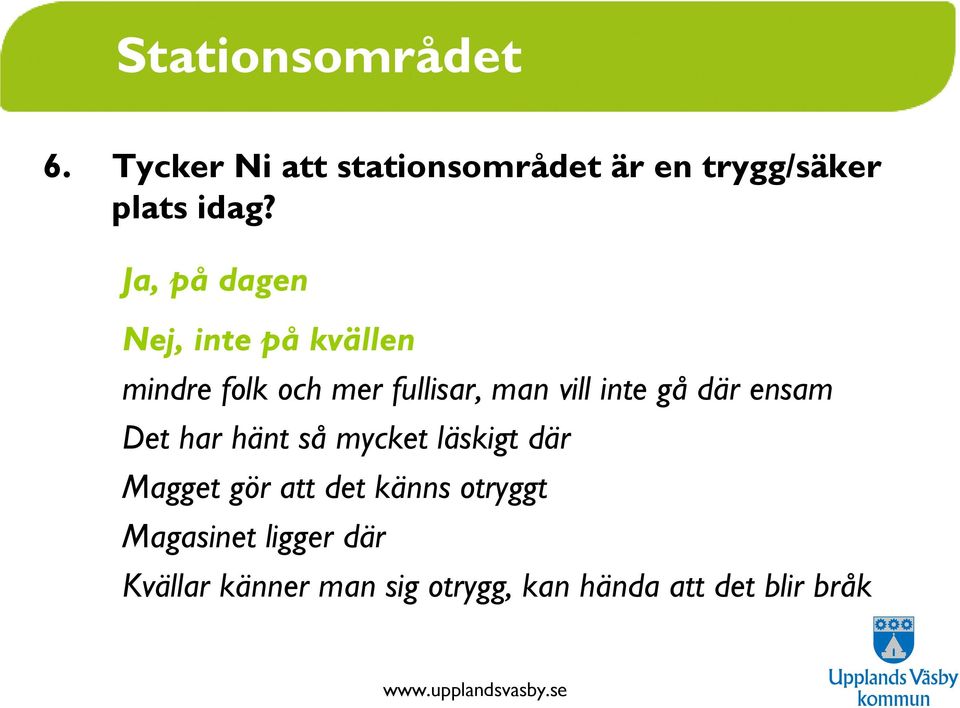 Stationsområdet

6. Tycker Ni att stationsområdet är en trygg/säker plats idag?

Ja, på dagen

Nej, inte på kvällen

mindre folk och mer fullisar, man vill inte gå där ensam

Det har hänt så mycket läskigt där

Magget gör att det känns otryggt

Magasinet ligger där

Kvällar känner man sig otrygg, kan hända att det blir bråk

www.upplandsvasby.se

Upplands Väsby kommun